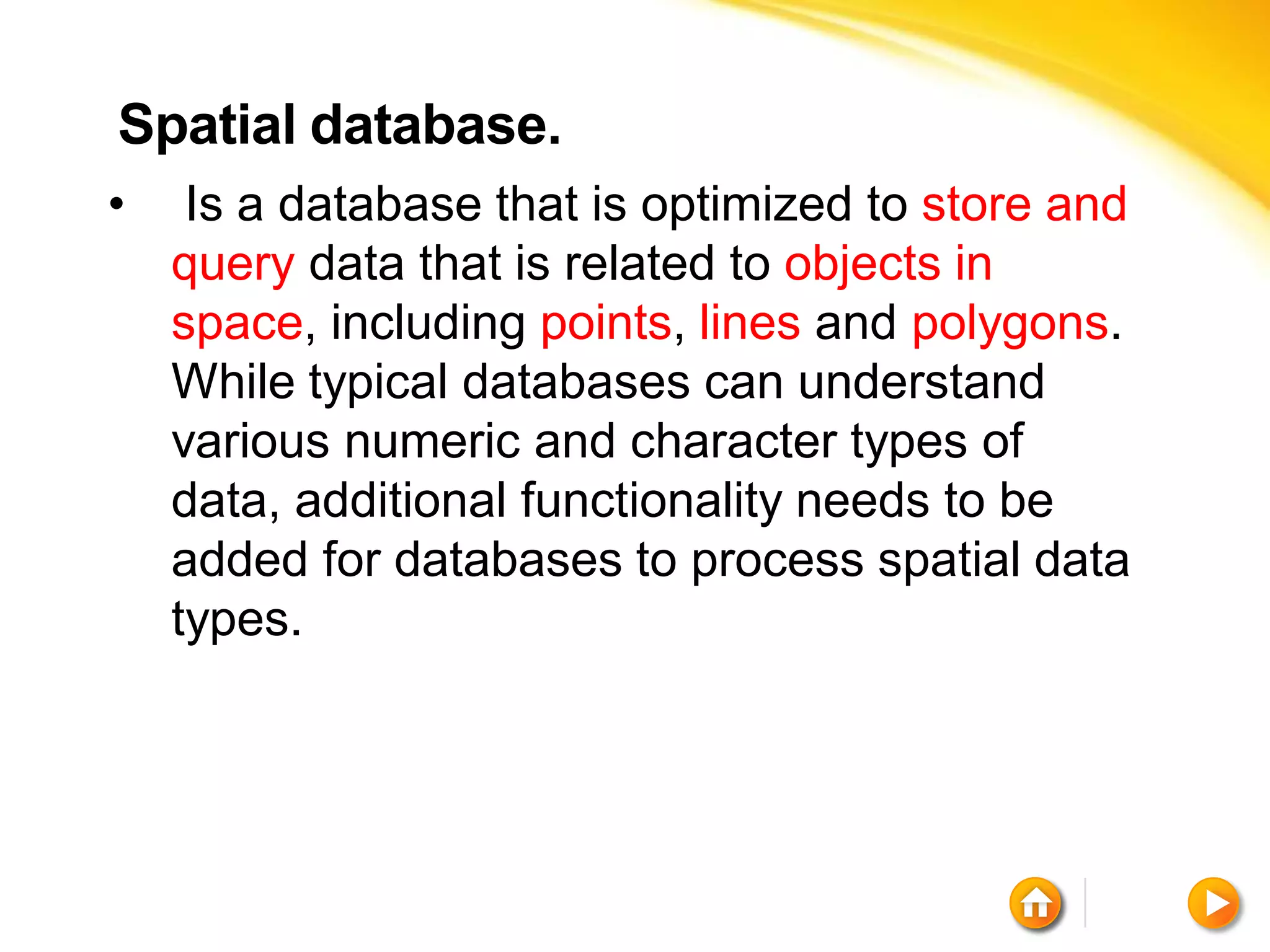 Spatial database.

• Is a database that is optimized to store and query data that is related to objects in space, including points, lines and polygons. While typical databases can understand various numeric and character types of data, additional functionality needs to be added for databases to process spatial data types.